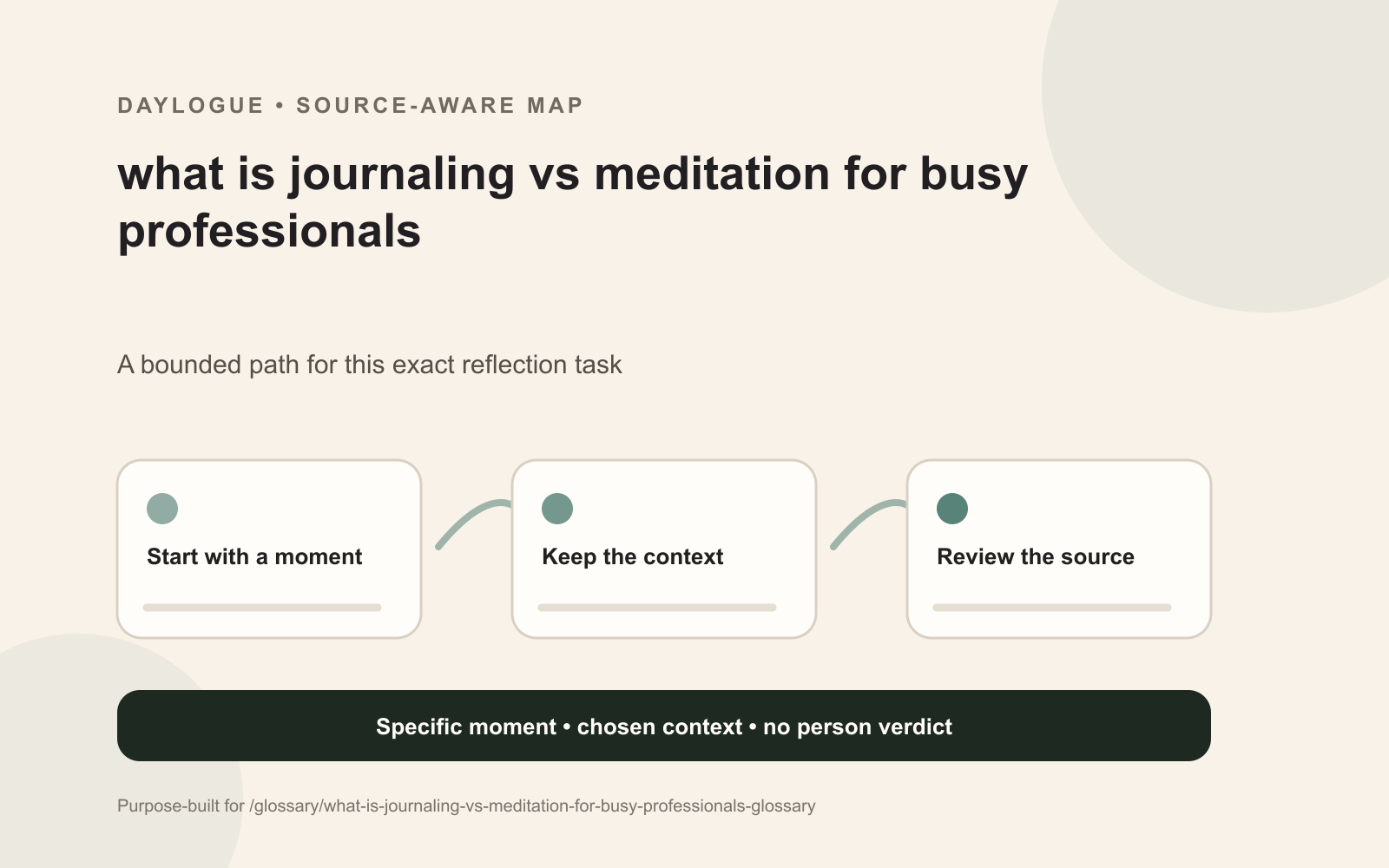 DAYLOGUE • SOURCE-AWARE MAP

what is journaling vs meditation for busy professionals

A bounded path for this exact reflection task

Start with a moment

Keep the context

Review the source

Specific moment • chosen context • no person verdict

Purpose-built for /glossary/what-is-journaling-vs-meditation-for-busy-professionals-glossary